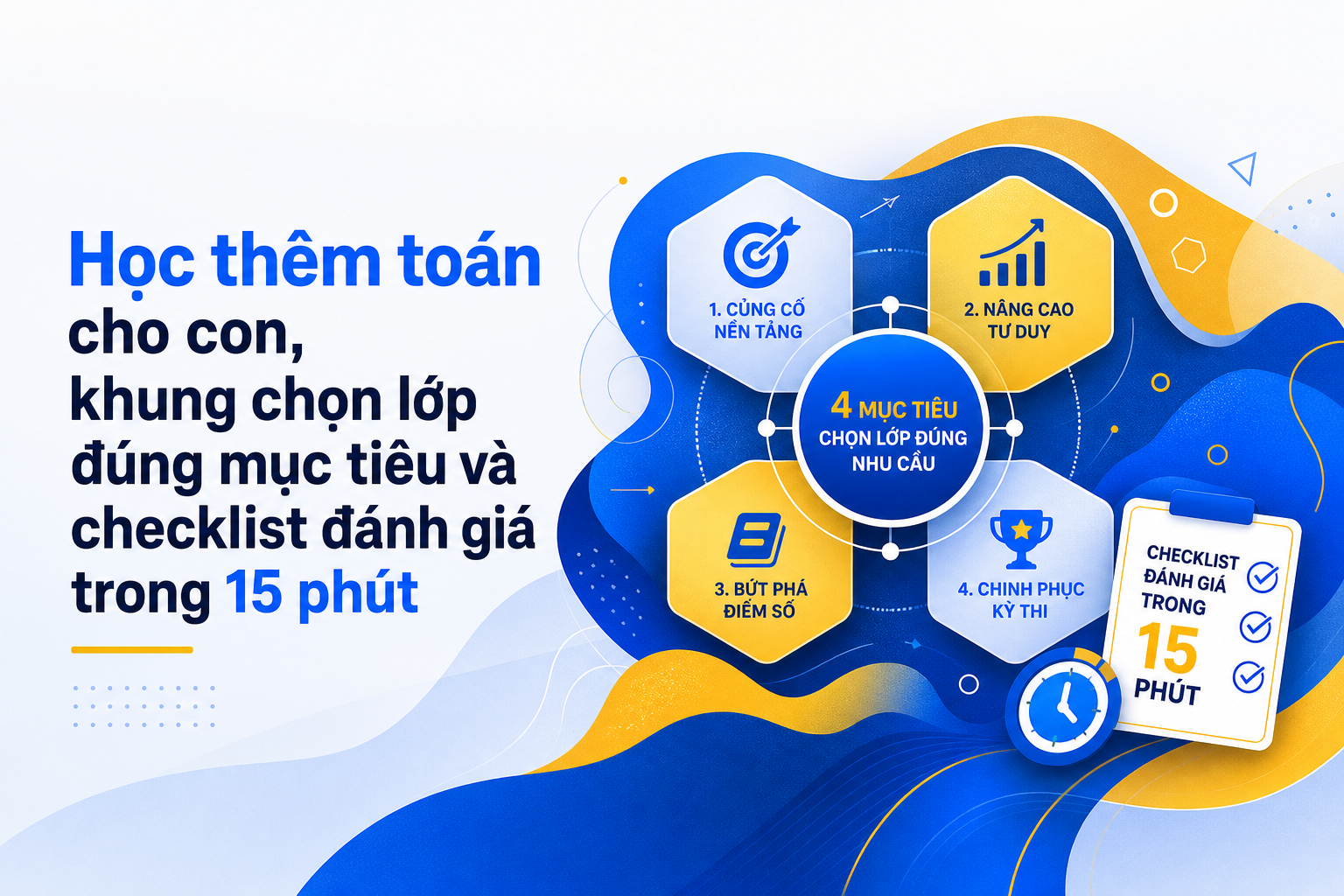 Học thêm toán cho con, khung chọn lớp đúng mục tiêu và checklist đánh giá trong 15 phút

1. CỦNG CỐ NỀN TẢNG

2. NÂNG CAO TƯ DUY

4 MỤC TIÊU CHỌN LỚP ĐÚNG NHU CẦU

3. BỨT PHÁ ĐIỂM SỐ

4. CHINH PHỤC KỲ THI

CHECKLIST ĐÁNH GIÁ TRONG 15 PHÚT